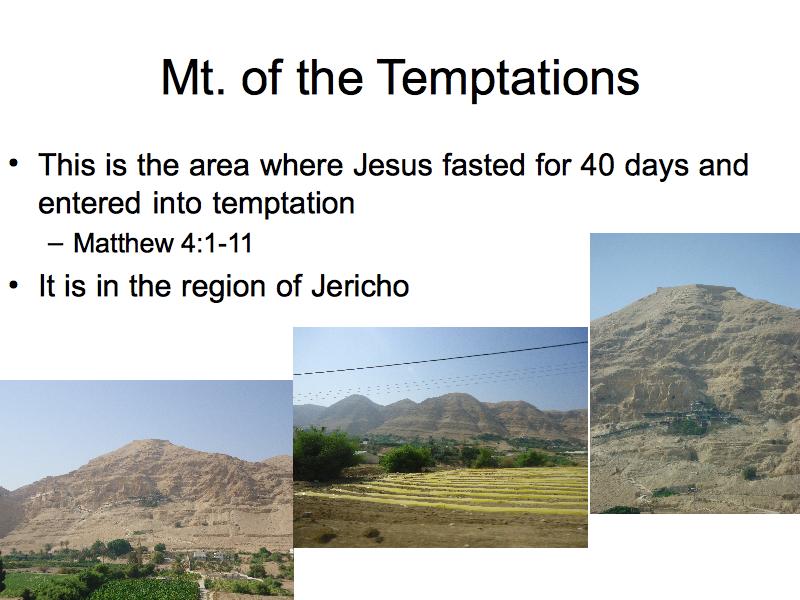 Mt. of the Temptations

• This is the area where Jesus fasted for 40 days and entered into temptation
  – Matthew 4:1-11
• It is in the region of Jericho